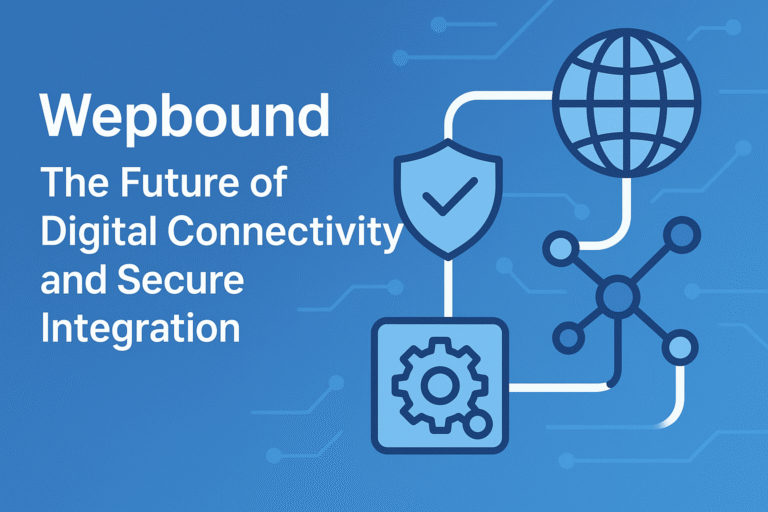 Wepbound

The Future of Digital Connectivity and Secure Integration